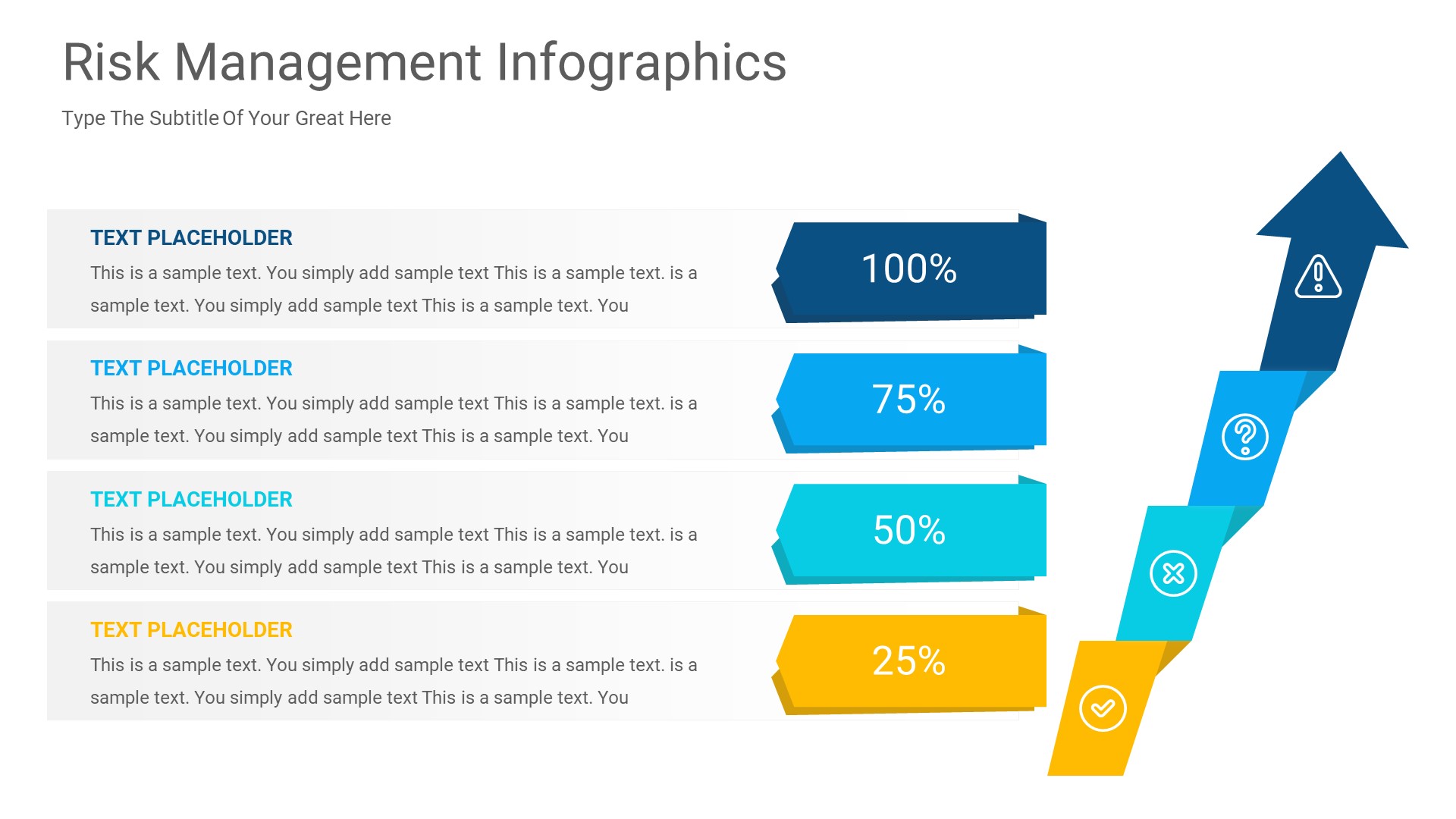 Risk Management Infographics

Type The Subtitle Of Your Great Here

TEXT PLACEHOLDER

This is a sample text. You simply add sample text This is a sample text. is a sample text. You simply add sample text This is a sample text. You

100%

TEXT PLACEHOLDER

This is a sample text. You simply add sample text This is a sample text. is a sample text. You simply add sample text This is a sample text. You

75%

TEXT PLACEHOLDER

This is a sample text. You simply add sample text This is a sample text. is a sample text. You simply add sample text This is a sample text. You

50%

TEXT PLACEHOLDER

This is a sample text. You simply add sample text This is a sample text. is a sample text. You simply add sample text This is a sample text. You

25%